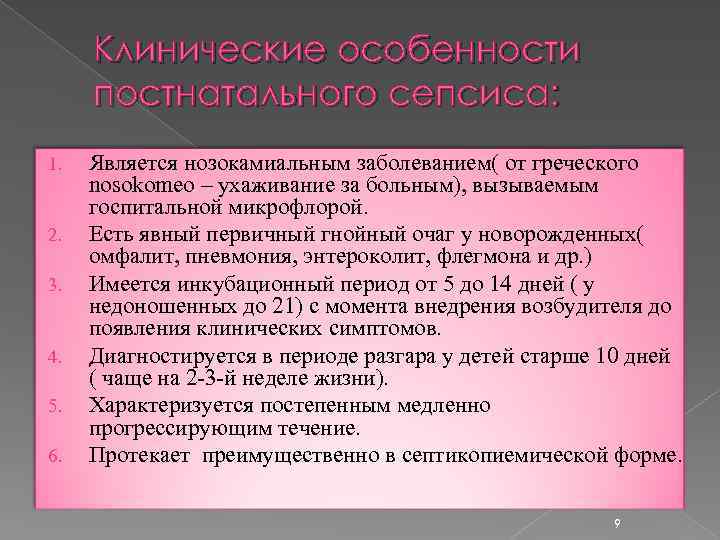 Клинические особенности постнатального сепсиса:

1. Является нозокамиальным заболеванием( от греческого nosokomeo – ухаживание за больным), вызываемым госпитальной микрофлорой.
2. Есть явный первичный гнойный очаг у новорожденных( омфалит, пневмония, энтероколит, флегмона и др.)
3. Имеется инкубационный период от 5 до 14 дней ( у недоношенных до 21) с момента внедрения возбудителя до появления клинических симптомов.
4. Диагностируется в периоде разгара у детей старше 10 дней ( чаще на 2-3-й неделе жизни).
5. Характеризуется постепенным медленно прогрессирующим течение.
6. Протекает преимущественно в септикопиемической форме.

9